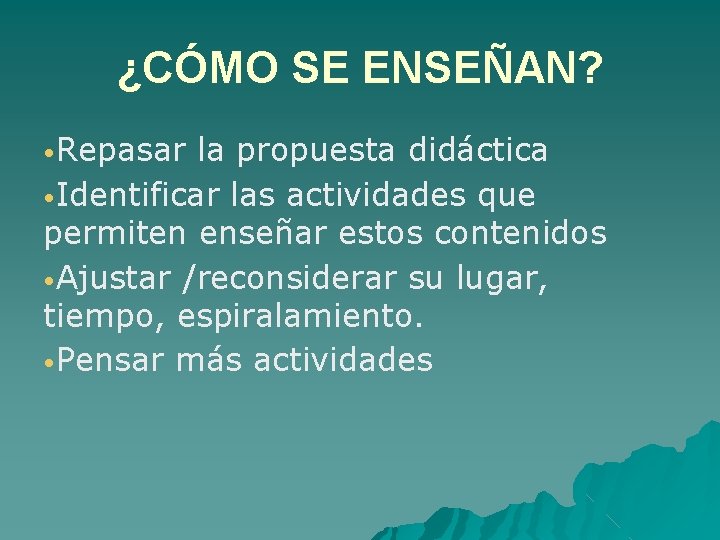 ¿CÓMO SE ENSEÑAN?

•Repasar la propuesta didáctica
•Identificar las actividades que permiten enseñar estos contenidos
•Ajustar /reconsiderar su lugar, tiempo, espiralamiento.
•Pensar más actividades